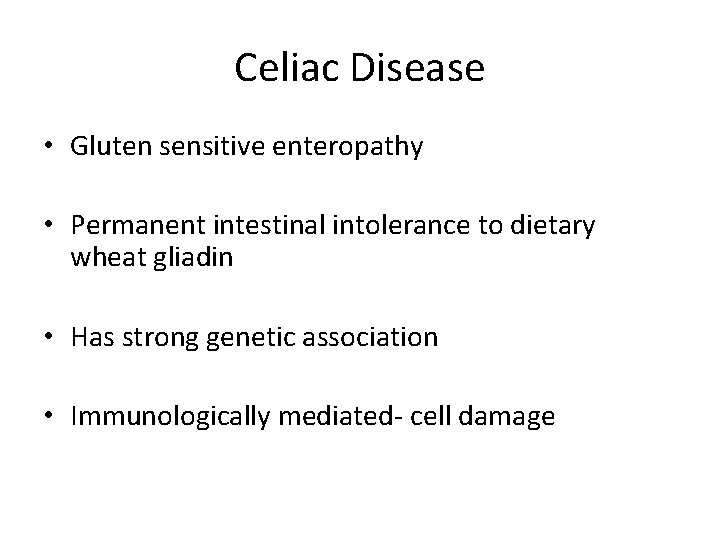 Celiac Disease

• Gluten sensitive enteropathy

• Permanent intestinal intolerance to dietary wheat gliadin

• Has strong genetic association

• Immunologically mediated- cell damage